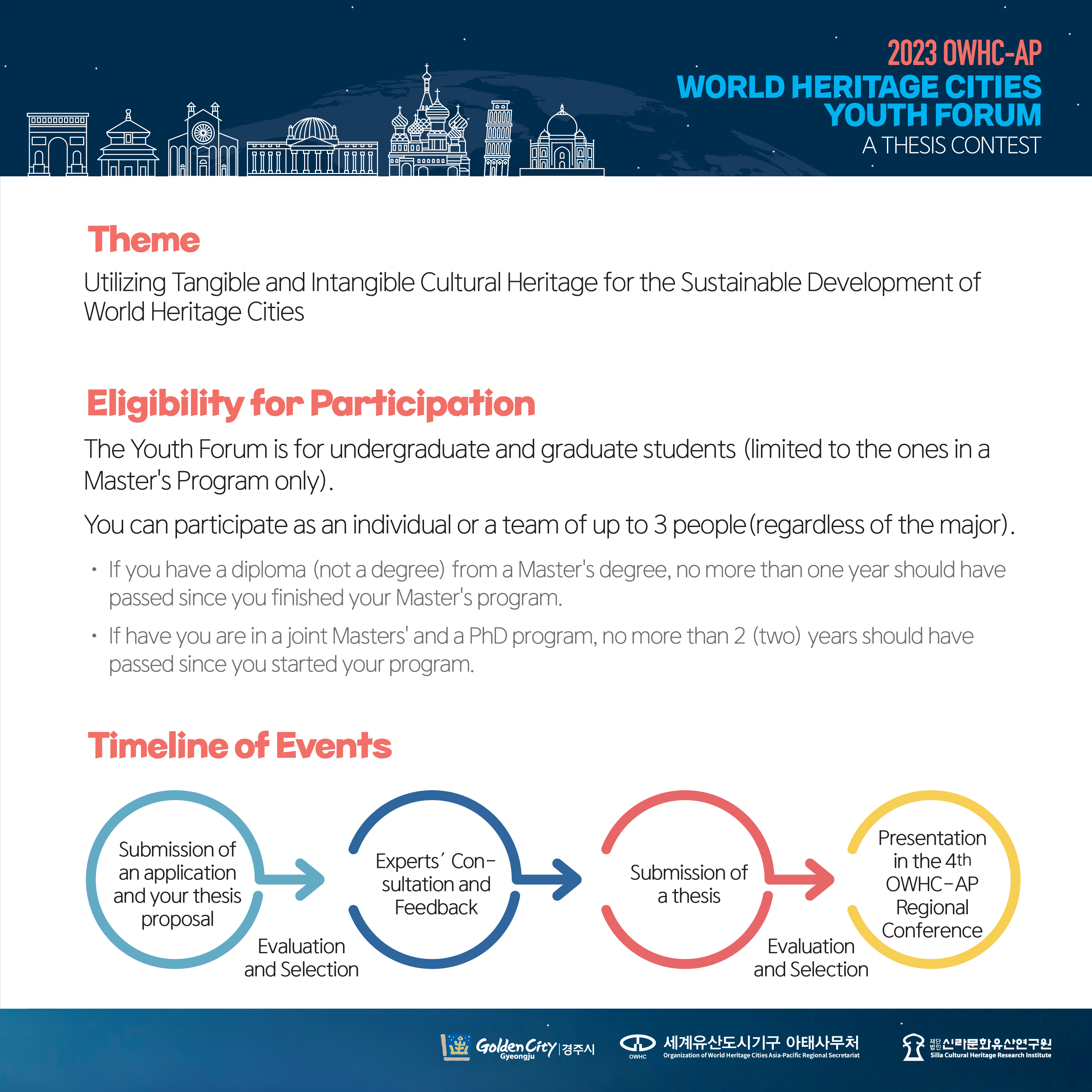 2023 OWHC-AP
WORLD HERITAGE CITIES YOUTH FORUM
A THESIS CONTEST

Theme

Utilizing Tangible and Intangible Cultural Heritage for the Sustainable Development of World Heritage Cities

Eligibility for Participation

The Youth Forum is for undergraduate and graduate students (limited to the ones in a Master's Program only).

You can participate as an individual or a team of up to 3 people(regardless of the major).

· If you have a diploma (not a degree) from a Master's degree, no more than one year should have passed since you finished your Master's program.

· If have you are in a joint Masters' and a PhD program, no more than 2 (two) years should have passed since you started your program.

Timeline of Events

Submission of an application and your thesis proposal

Evaluation and Selection

Experts' Consultation and Feedback

Submission of a thesis

Evaluation and Selection

Presentation in the 4th OWHC-AP Regional Conference

Golden City Gyeongju | 경주시

OWHC 세계유산도시기구 아태사무처 Organization of World Heritage Cities Asia-Pacific Regional Secretariat

재단법인 신라문화유산연구원 Silla Cultural Heritage Research Institute